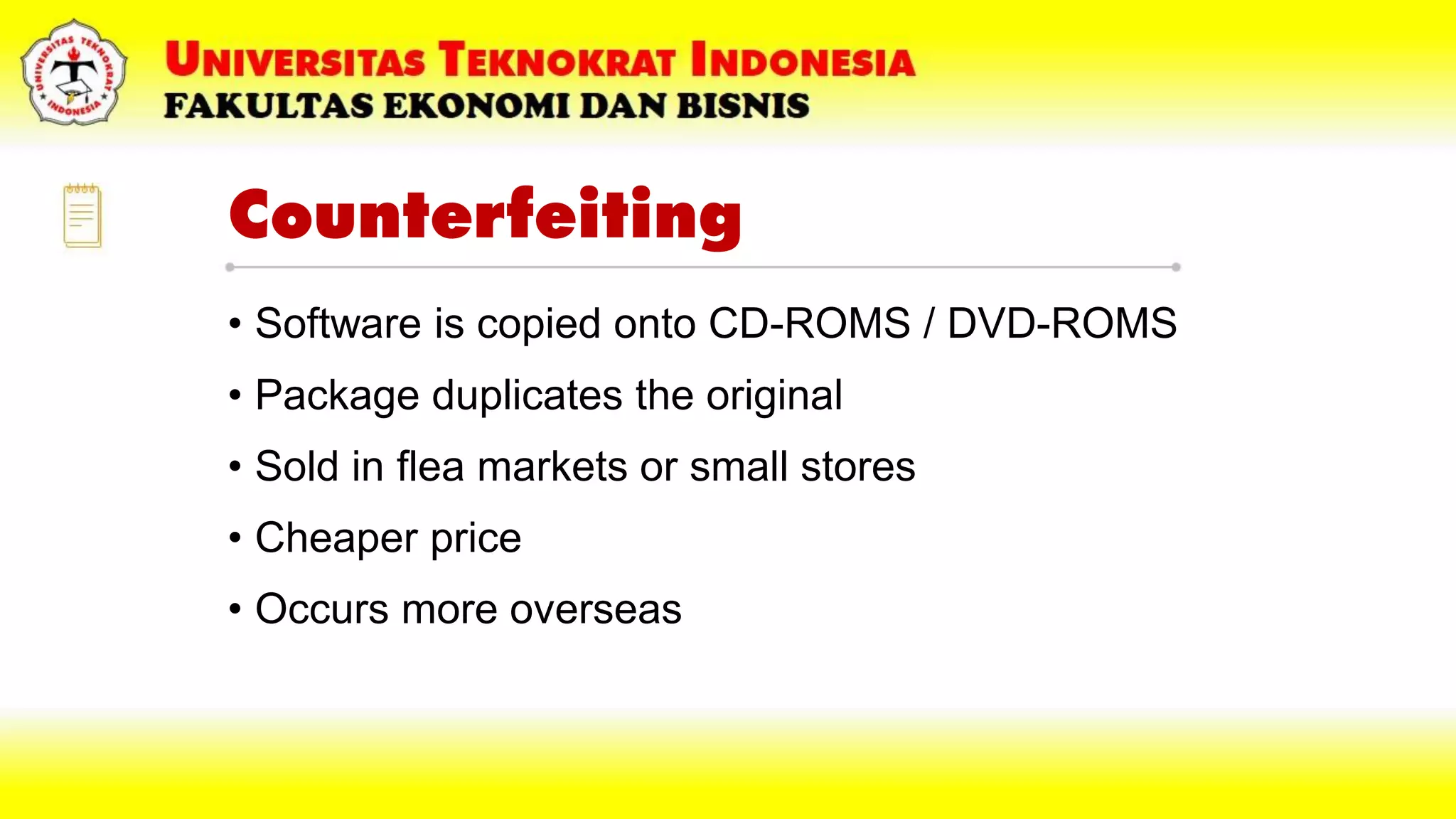 UNIVERSITAS TEKNOKRAT INDONESIA
UNIVERSITAS TEKNOKRAT INDONESIA
FAKULTAS EKONOMI DAN BISNIS

Counterfeiting

• Software is copied onto CD-ROMS / DVD-ROMS
• Package duplicates the original
• Sold in flea markets or small stores
• Cheaper price
• Occurs more overseas